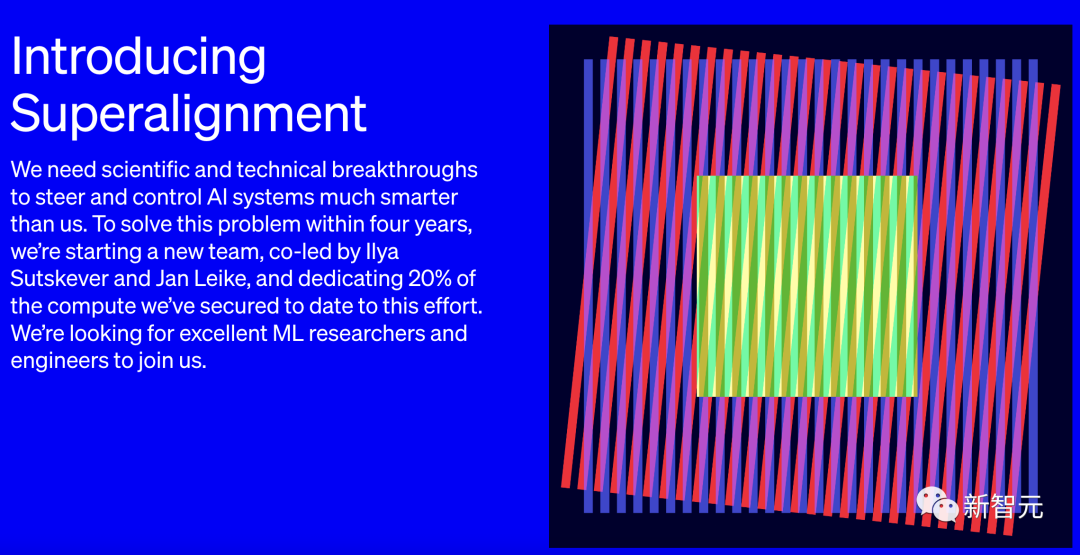 Introducing Superalignment

We need scientific and technical breakthroughs to steer and control AI systems much smarter than us. To solve this problem within four years, we're starting a new team, co-led by Ilya Sutskever and Jan Leike, and dedicating 20% of the compute we've secured to date to this effort. We're looking for excellent ML researchers and engineers to join us.

新智元